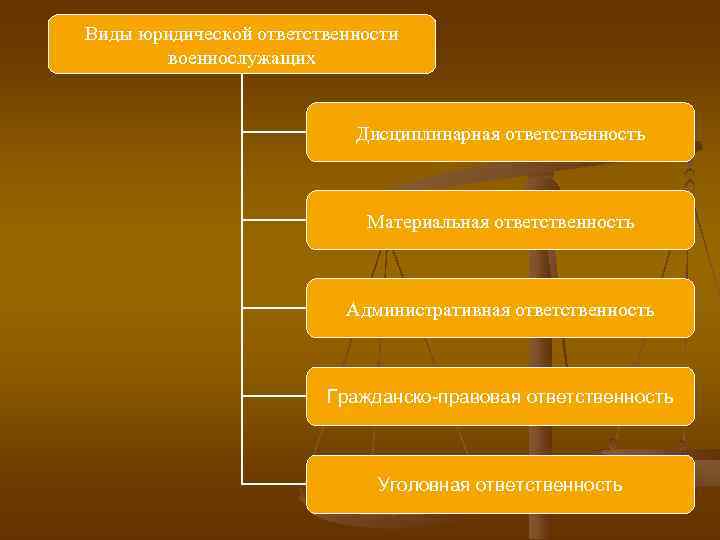 Виды юридической ответственности военнослужащих

Дисциплинарная ответственность

Материальная ответственность

Административная ответственность

Гражданско-правовая ответственность

Уголовная ответственность